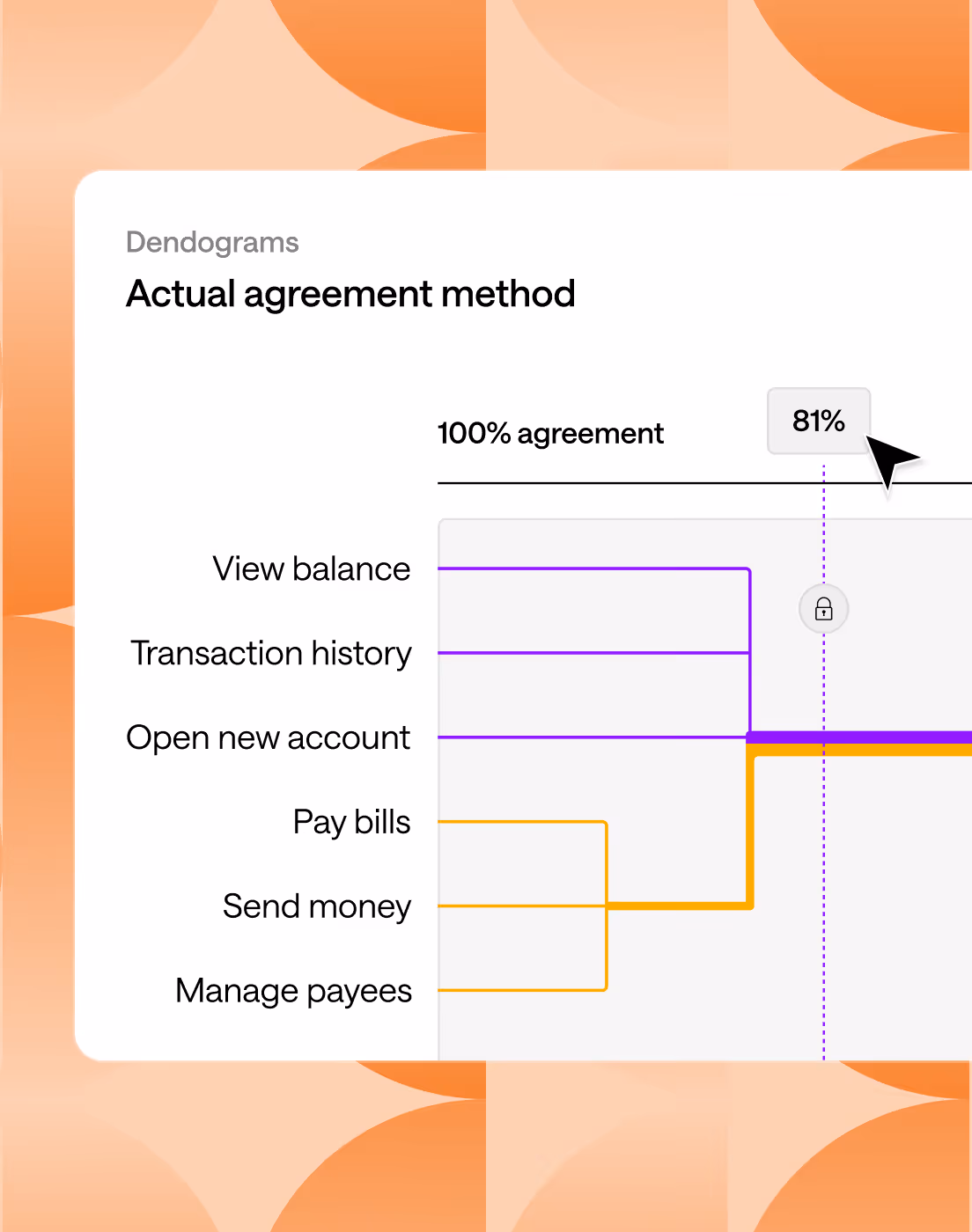 Dendograms

Actual agreement method

100% agreement

81%

View balance

Transaction history

Open new account

Pay bills

Send money

Manage payees